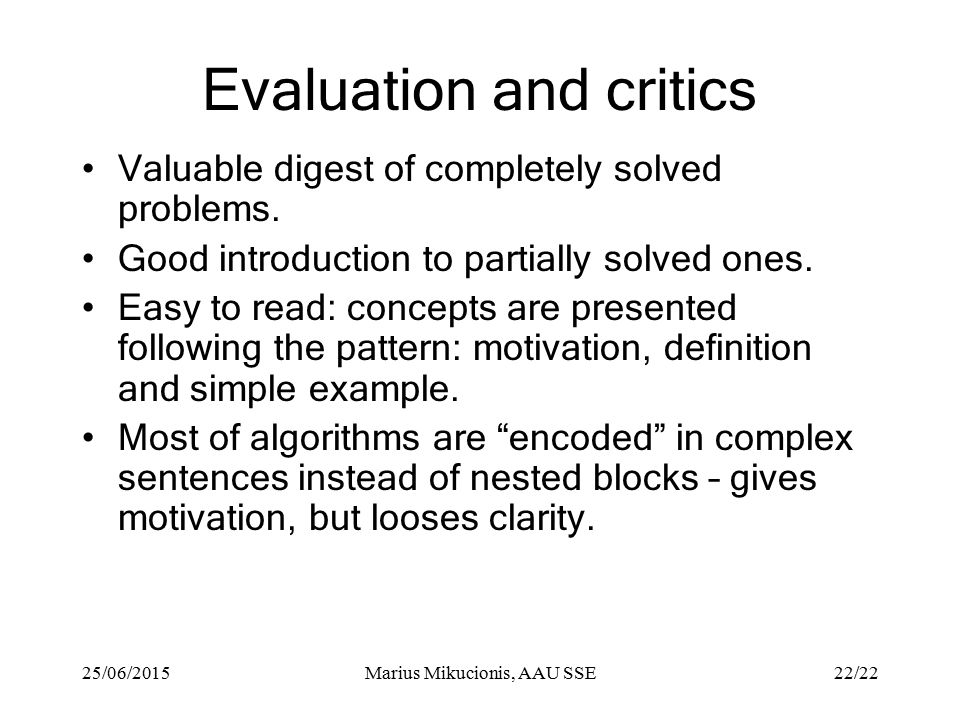 Evaluation and critics

• Valuable digest of completely solved problems.

• Good introduction to partially solved ones.

• Easy to read: concepts are presented following the pattern: motivation, definition and simple example.

• Most of algorithms are “encoded” in complex sentences instead of nested blocks – gives motivation, but looses clarity.

25/06/2015 Marius Mikucionis, AAU SSE 22/22